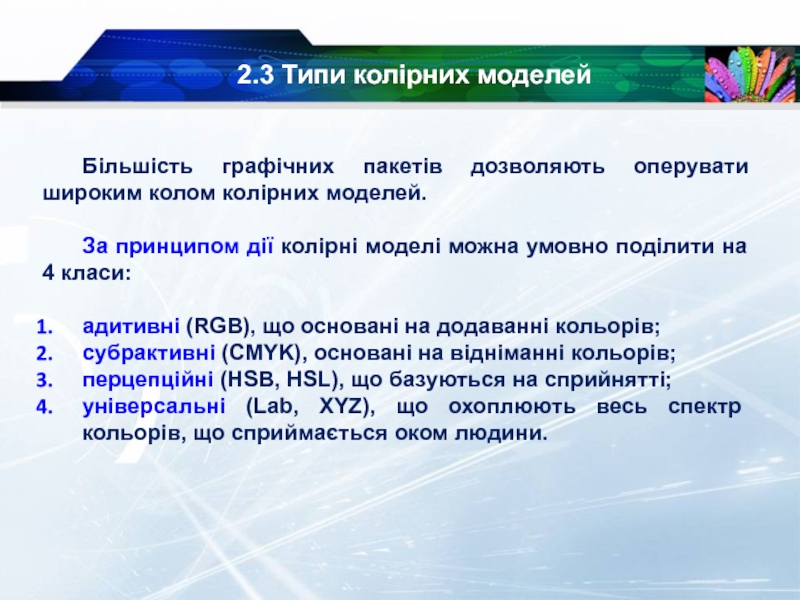 2.3 Типи колірних моделей

Більшість графічних пакетів дозволяють оперувати широким колом колірних моделей.

За принципом дії колірні моделі можна умовно поділити на 4 класи:

1. адитивні (RGB), що основані на додаванні кольорів;
2. субрактивні (CMYK), основані на відніманні кольорів;
3. перцепційні (HSB, HSL), що базуються на сприйнятті;
4. універсальні (Lab, XYZ), що охоплюють весь спектр кольорів, що сприймається оком людини.